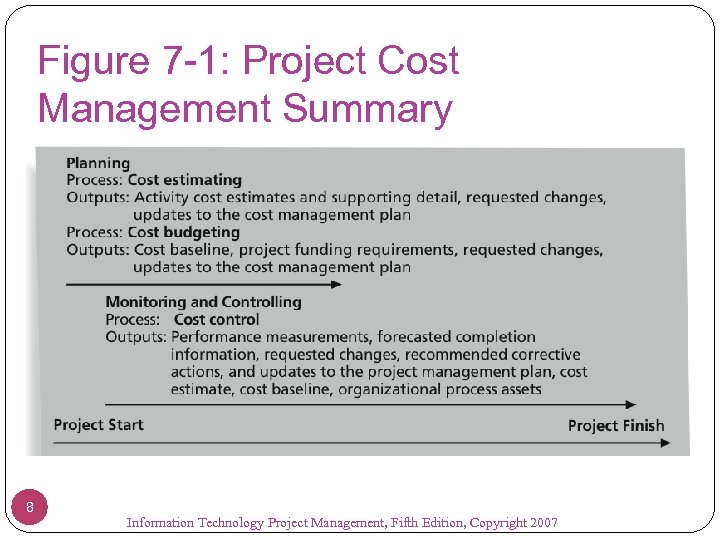 Figure 7-1: Project Cost Management Summary

Planning
Process: Cost estimating
Outputs: Activity cost estimates and supporting detail, requested changes, updates to the cost management plan
Process: Cost budgeting
Outputs: Cost baseline, project funding requirements, requested changes, updates to the cost management plan

Monitoring and Controlling
Process: Cost control
Outputs: Performance measurements, forecasted completion information, requested changes, recommended corrective actions, and updates to the project management plan, cost estimate, cost baseline, organizational process assets

Project Start

Project Finish

8

Information Technology Project Management, Fifth Edition, Copyright 2007